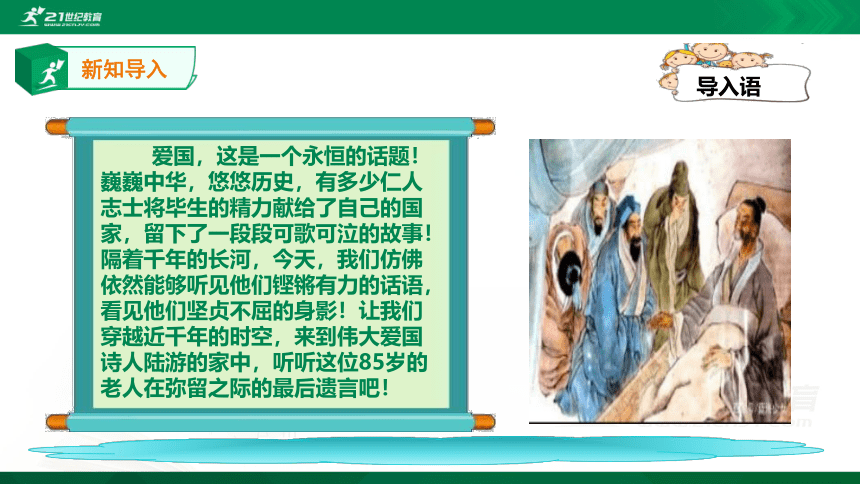 21世纪教育
www.21cnjy.com

新知导入

导入语

爱国，这是一个永恒的话题！巍巍中华，悠悠历史，有多少仁人志士将毕生的精力献给了自己的国家，留下了一段段可歌可泣的故事！隔着千年的长河，今天，我们仿佛依然能够听见他们铿锵有力的话语，看见他们坚贞不屈的身影！让我们穿越近千年的时空，来到伟大爱国诗人陆游的家中，听听这位85岁的老人在弥留之际的最后遗言吧！